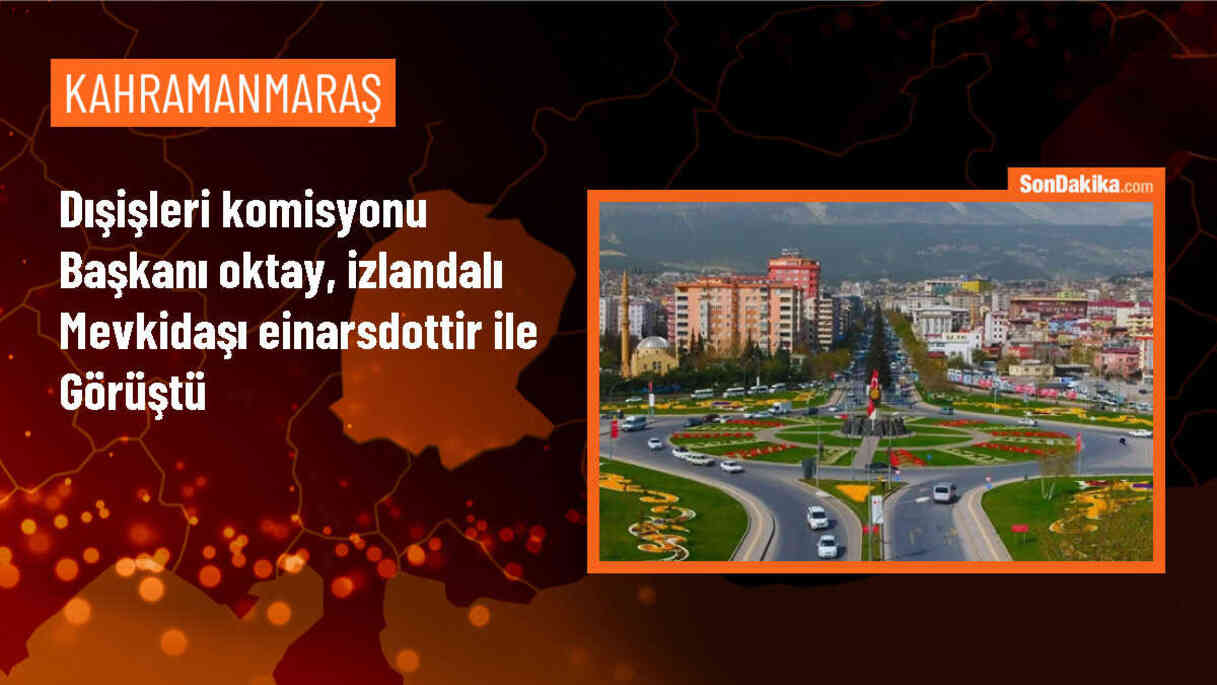 KAHRAMANMARAŞ

Dışişleri komisyonu Başkanı oktay, izlandalı Mevkidaşı einarsdottir ile Görüştü

SonDakika.com